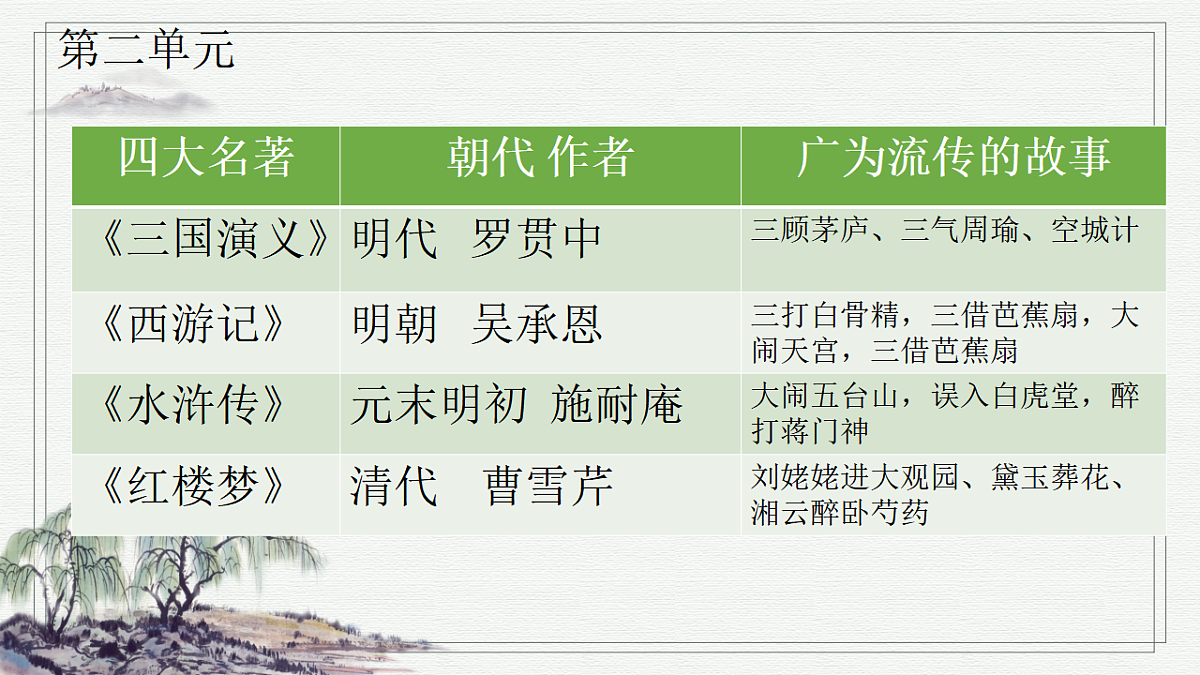 第二单元

| 四大名著 | 朝代 作者 | 广为流传的故事 |
|---|---|---|
| 《三国演义》 | 明代　罗贯中 | 三顾茅庐、三气周瑜、空城计 |
| 《西游记》 | 明朝　吴承恩 | 三打白骨精，三借芭蕉扇，大闹天宫，三借芭蕉扇 |
| 《水浒传》 | 元末明初 施耐庵 | 大闹五台山，误入白虎堂，醉打蒋门神 |
| 《红楼梦》 | 清代　曹雪芹 | 刘姥姥进大观园、黛玉葬花、湘云醉卧芍药 |